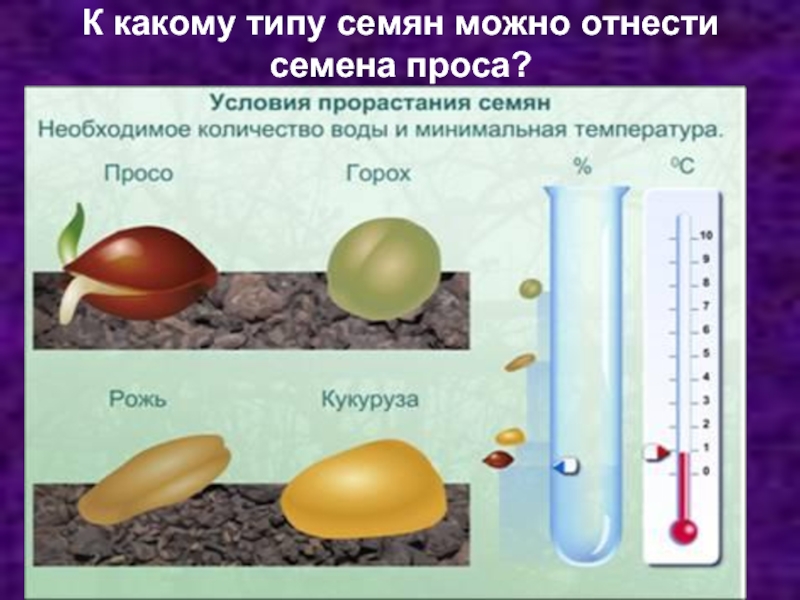 К какому типу семян можно отнести семена проса?

Условия прорастания семян
Необходимое количество воды и минимальная температура.

Просо
Горох
Рожь
Кукуруза

%
$^0C$

10
9
8
7
6
5
4
3
2
1
0